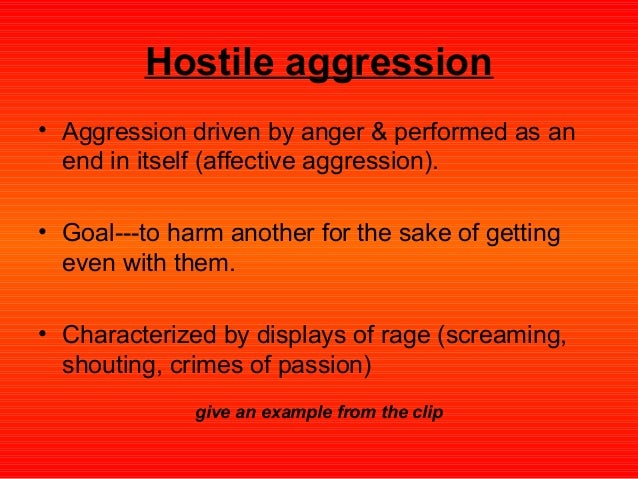 Hostile aggression

• Aggression driven by anger & performed as an end in itself (affective aggression).

• Goal---to harm another for the sake of getting even with them.

• Characterized by displays of rage (screaming, shouting, crimes of passion)

give an example from the clip